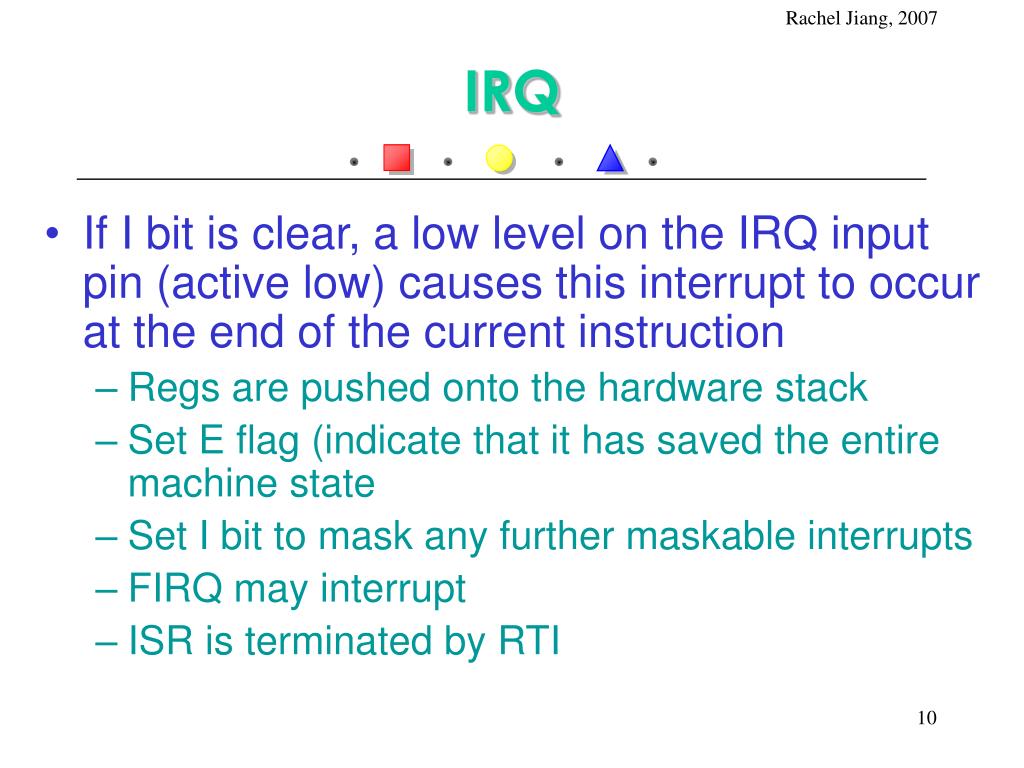 Rachel Jiang, 2007

IRQ

• If I bit is clear, a low level on the IRQ input pin (active low) causes this interrupt to occur at the end of the current instruction
– Regs are pushed onto the hardware stack
– Set E flag (indicate that it has saved the entire machine state
– Set I bit to mask any further maskable interrupts
– FIRQ may interrupt
– ISR is terminated by RTI

10